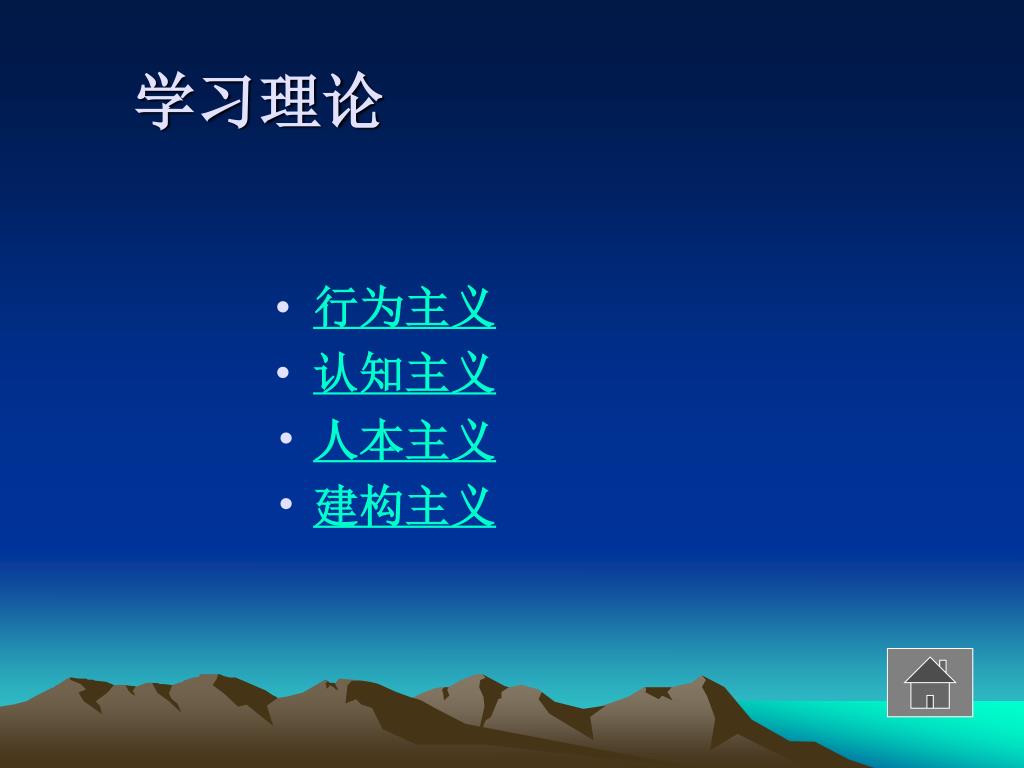 学习理论

• 行为主义
• 认知主义
• 人本主义
• 建构主义